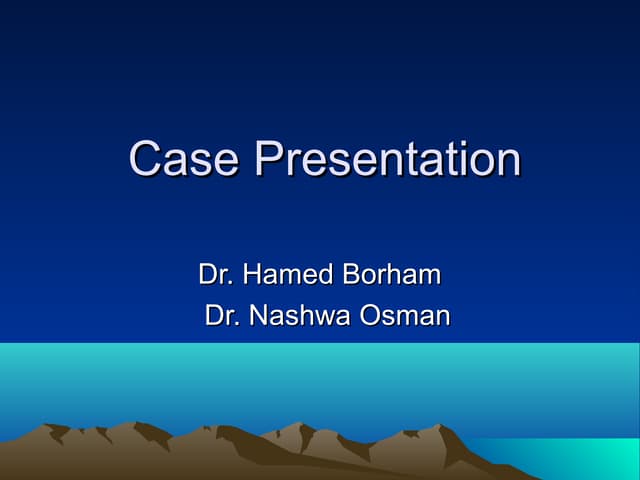 Case Presentation

Dr. Hamed Borham
Dr. Nashwa Osman